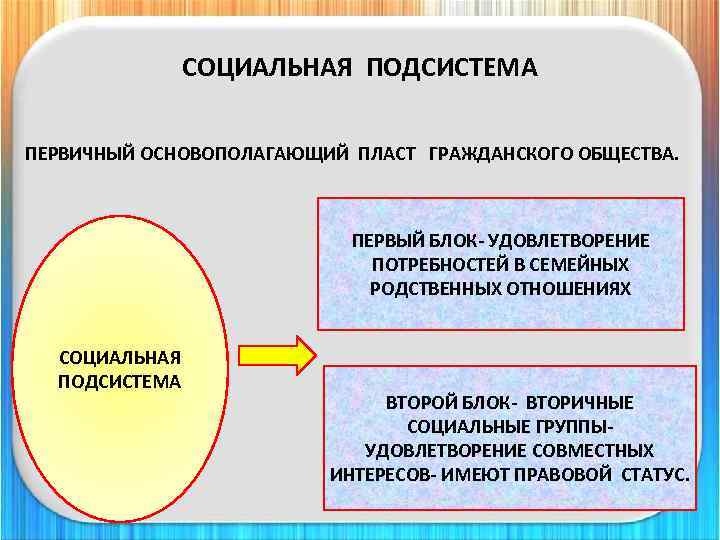 СОЦИАЛЬНАЯ ПОДСИСТЕМА

ПЕРВИЧНЫЙ ОСНОВОПОЛАГАЮЩИЙ ПЛАСТ ГРАЖДАНСКОГО ОБЩЕСТВА.

СОЦИАЛЬНАЯ ПОДСИСТЕМА

ПЕРВЫЙ БЛОК- УДОВЛЕТВОРЕНИЕ ПОТРЕБНОСТЕЙ В СЕМЕЙНЫХ РОДСТВЕННЫХ ОТНОШЕНИЯХ

ВТОРОЙ БЛОК- ВТОРИЧНЫЕ СОЦИАЛЬНЫЕ ГРУППЫ- УДОВЛЕТВОРЕНИЕ СОВМЕСТНЫХ ИНТЕРЕСОВ- ИМЕЮТ ПРАВОВОЙ СТАТУС.